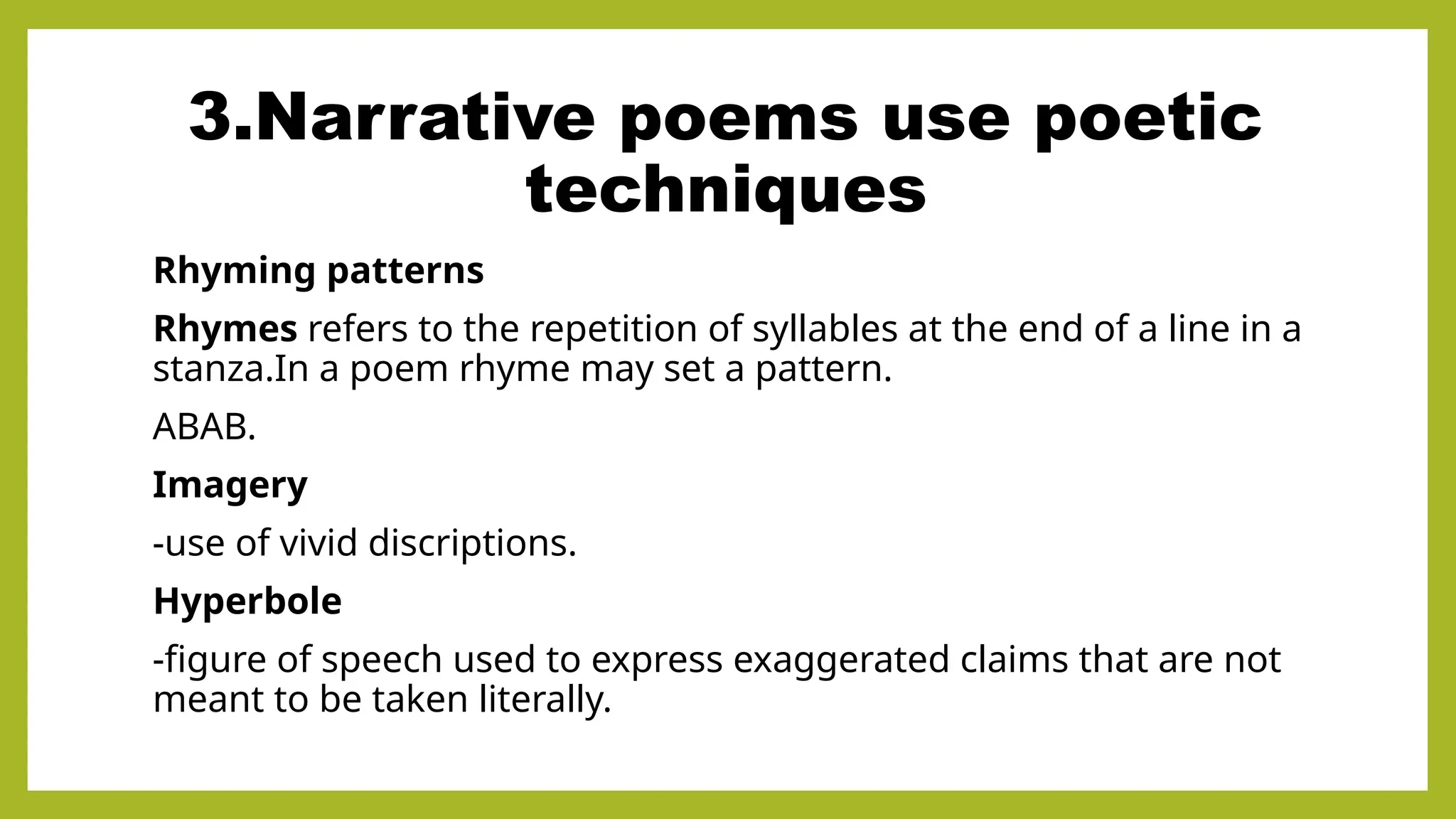 3.Narrative poems use poetic techniques

Rhyming patterns

Rhymes refers to the repetition of syllables at the end of a line in a stanza.In a poem rhyme may set a pattern.

ABAB.

Imagery

-use of vivid discriptions.

Hyperbole

-figure of speech used to express exaggerated claims that are not meant to be taken literally.